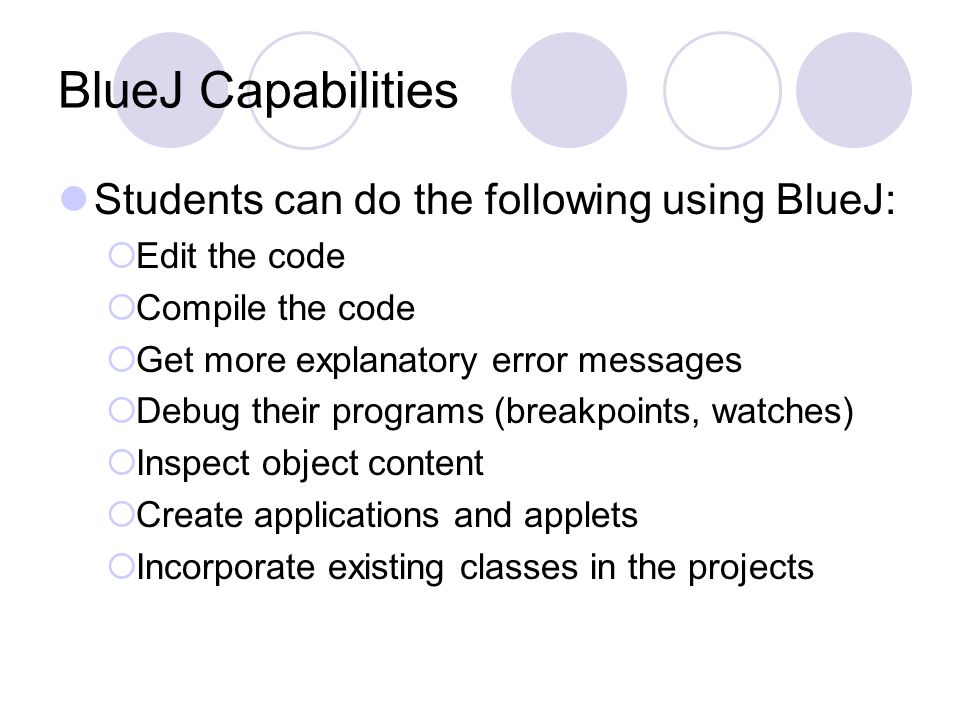 BlueJ Capabilities

Students can do the following using BlueJ:

Edit the code

Compile the code

Get more explanatory error messages

Debug their programs (breakpoints, watches)

Inspect object content

Create applications and applets

Incorporate existing classes in the projects